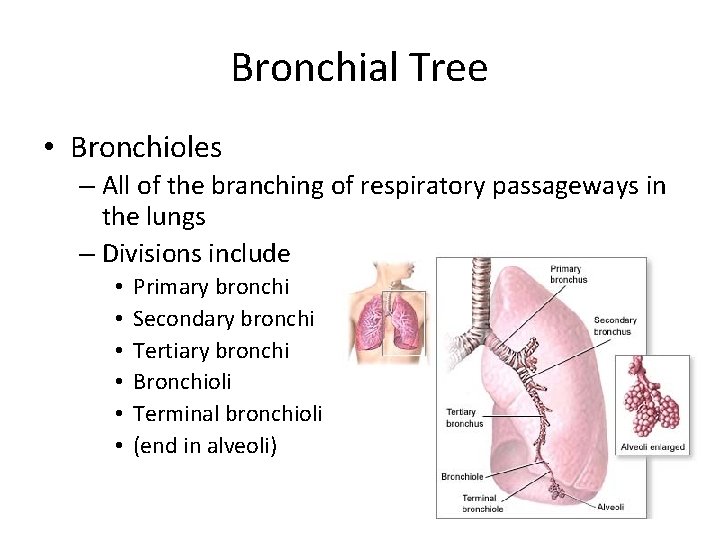 Bronchial Tree

• Bronchioles
– All of the branching of respiratory passageways in the lungs
– Divisions include
• Primary bronchi
• Secondary bronchi
• Tertiary bronchi
• Bronchioli
• Terminal bronchioli
• (end in alveoli)

Primary bronchus
Secondary bronchus
Tertiary bronchus
Bronchiole
Terminal bronchiole
Alveoli
Alveoli enlarged